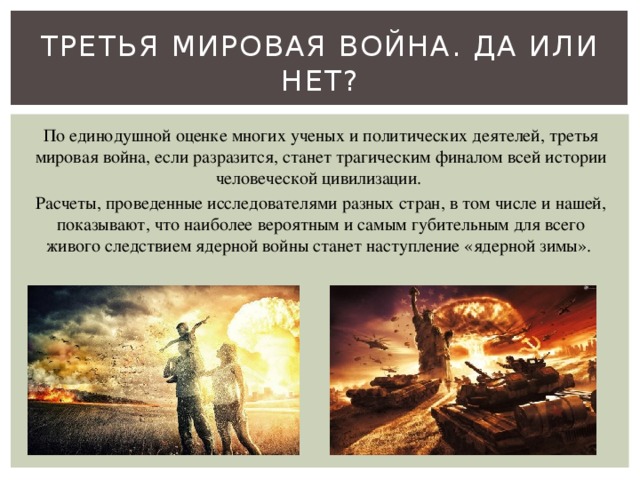 ТРЕТЬЯ МИРОВАЯ ВОЙНА. ДА ИЛИ НЕТ?

По единодушной оценке многих ученых и политических деятелей, третья мировая война, если разразится, станет трагическим финалом всей истории человеческой цивилизации.

Расчеты, проведенные исследователями разных стран, в том числе и нашей, показывают, что наиболее вероятным и самым губительным для всего живого следствием ядерной войны станет наступление «ядерной зимы».